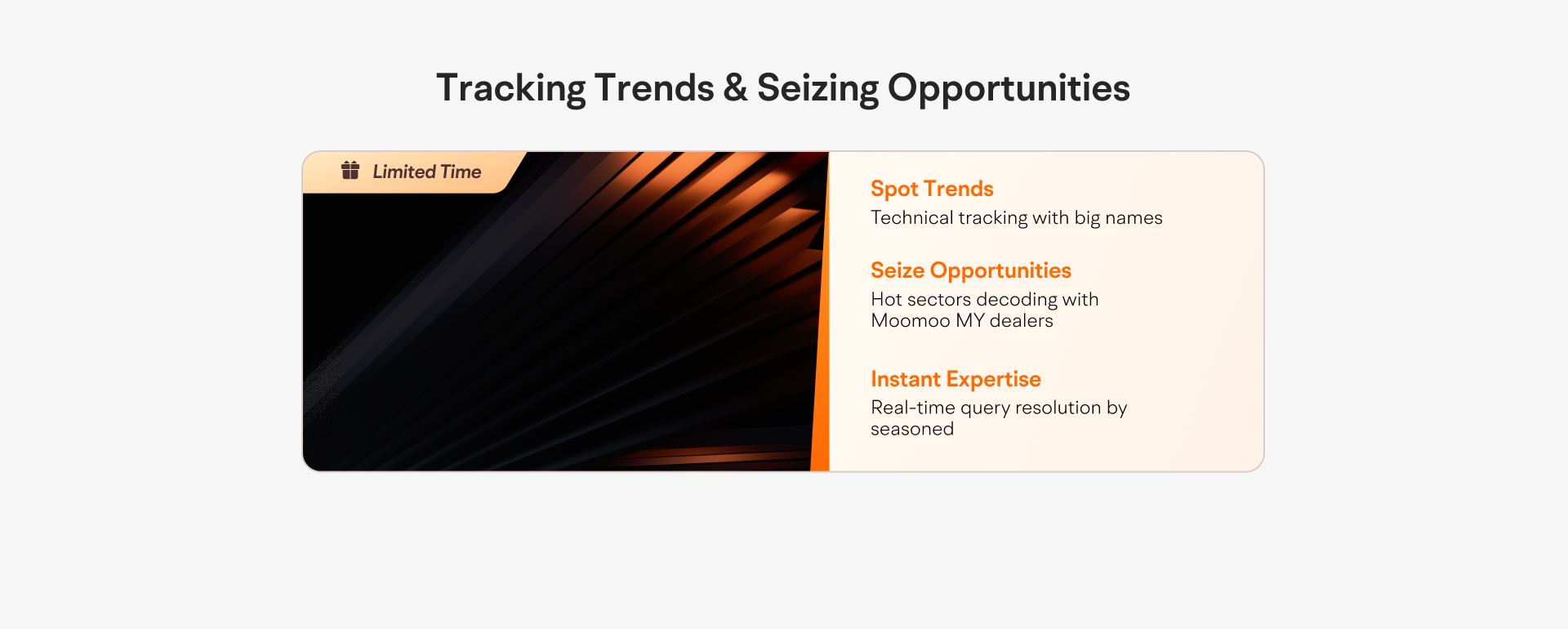 Tracking Trends & Seizing Opportunities

Limited Time

Spot Trends
Technical tracking with big names

Seize Opportunities
Hot sectors decoding with Moomoo MY dealers

Instant Expertise
Real-time query resolution by seasoned